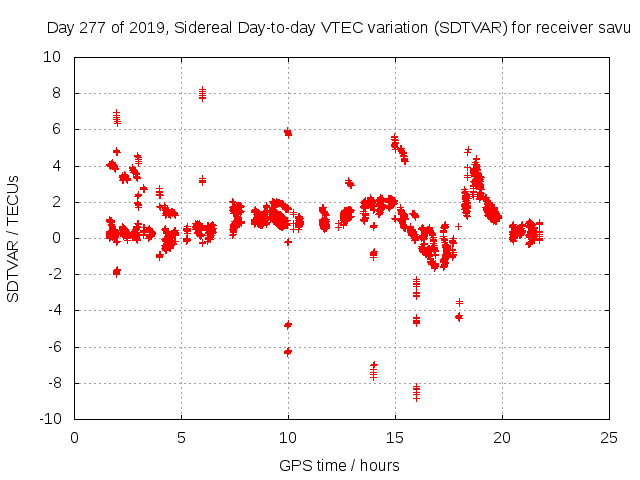 Day 277 of 2019, Sidereal Day-to-day VTEC variation (SDTVAR) for receiver savu

SDTVAR / TECUs

10
8
6
4
2
0
-2
-4
-6
-8
-10

0 5 10 15 20 25

GPS time / hours